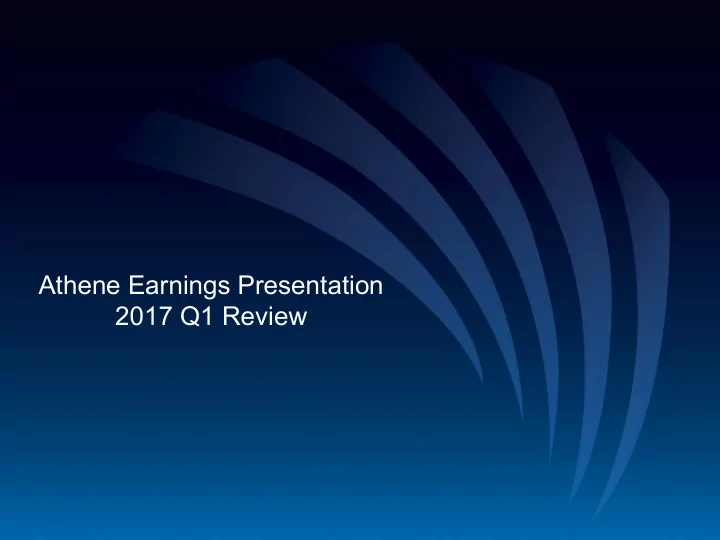 Athene Earnings Presentation
2017 Q1 Review